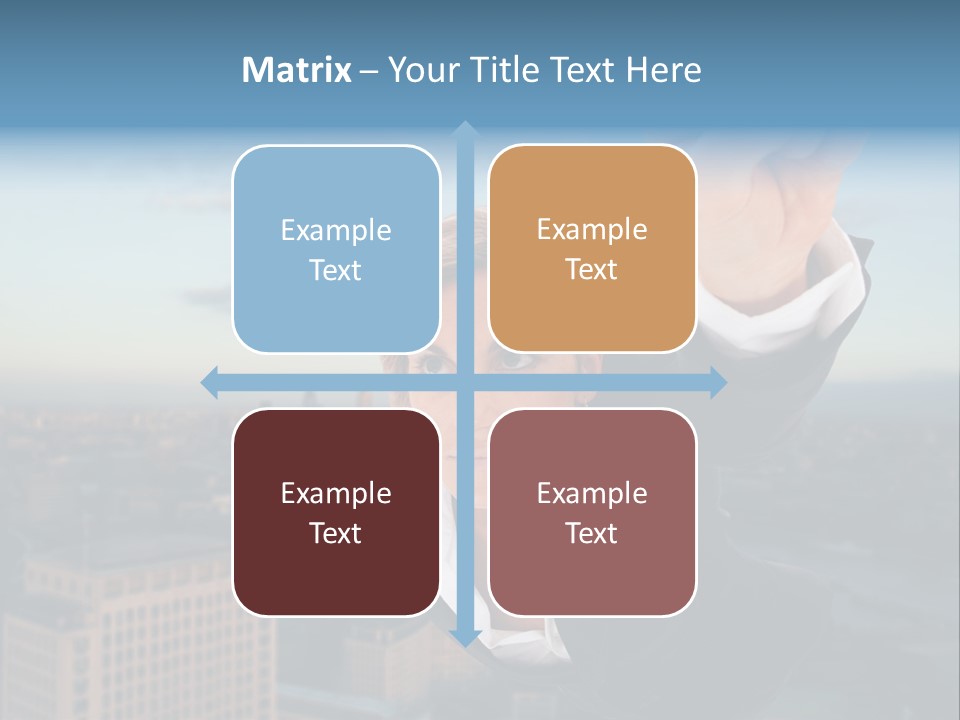 Matrix – Your Title Text Here

Example Text

Example Text

Example Text

Example Text